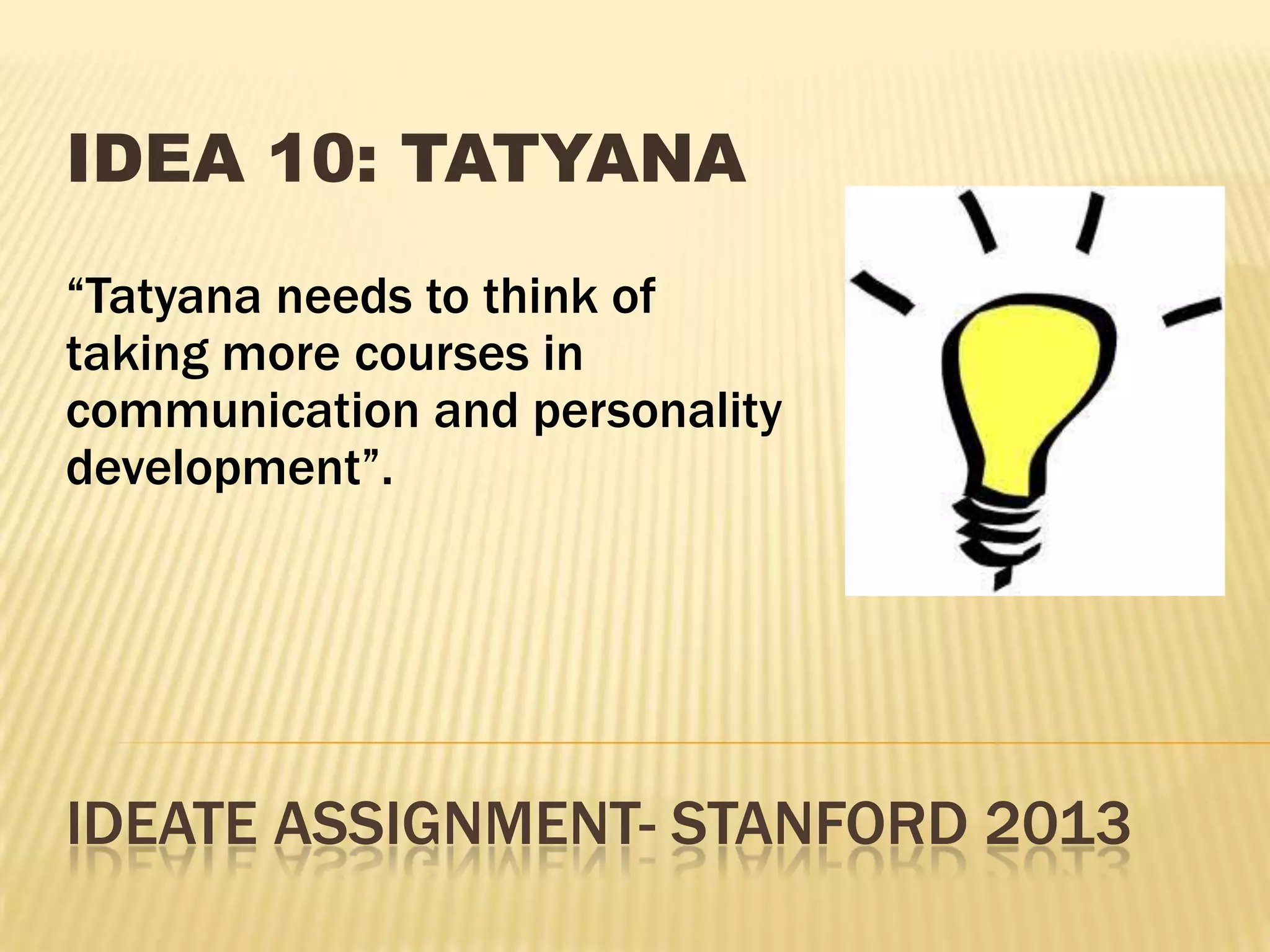 IDEA 10: TATYANA

“Tatyana needs to think of taking more courses in communication and personality development”.

IDEATE ASSIGNMENT- STANFORD 2013